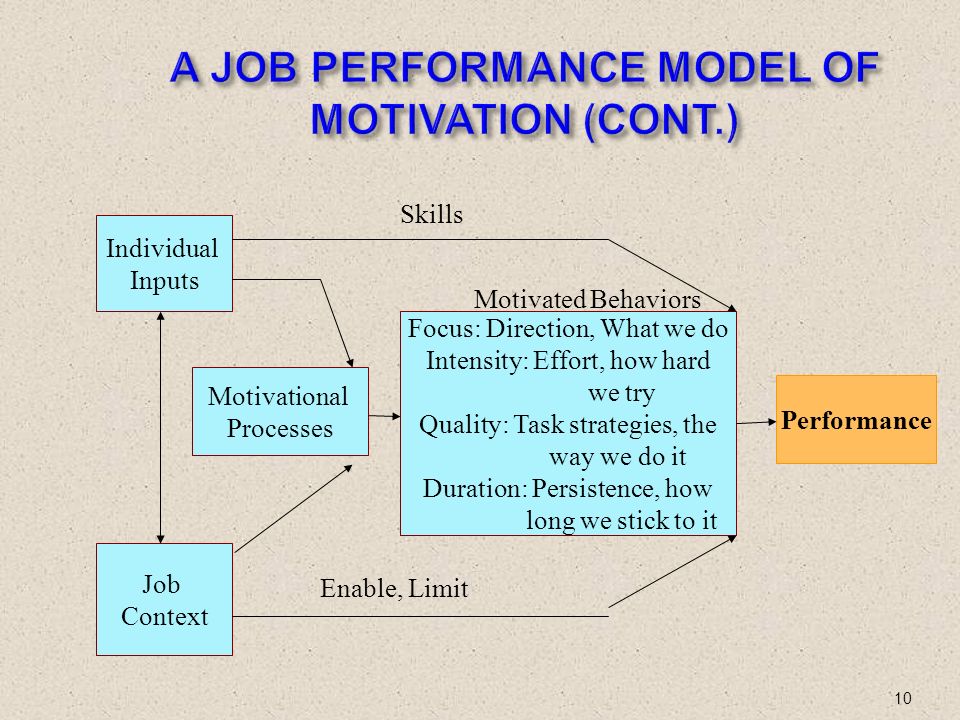 A JOB PERFORMANCE MODEL OF MOTIVATION (CONT.)

Skills

Individual Inputs

Motivated Behaviors

Focus: Direction, What we do
Intensity: Effort, how hard we try
Quality: Task strategies, the way we do it
Duration: Persistence, how long we stick to it

Motivational Processes

Performance

Job Context

Enable, Limit

10